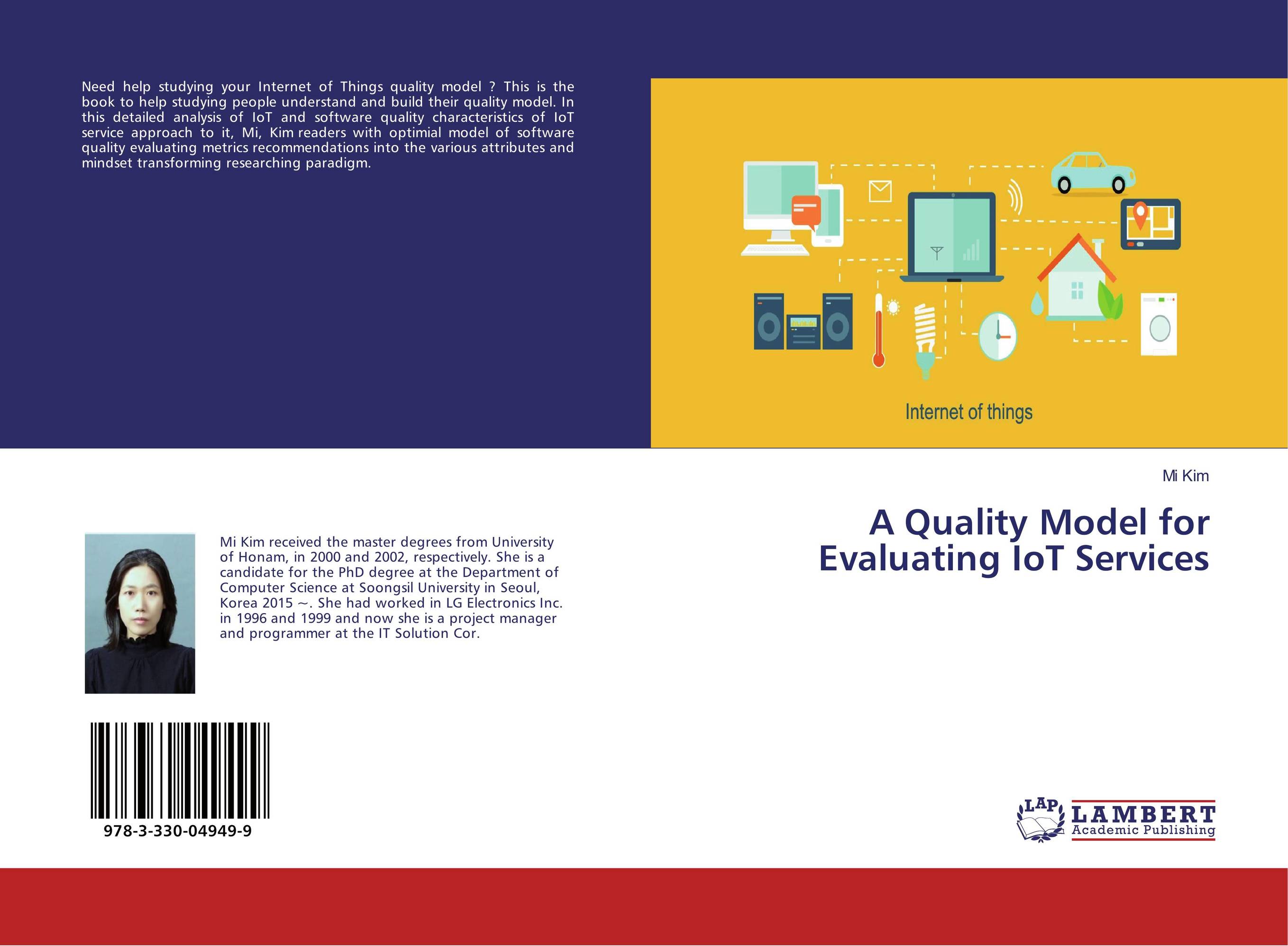 Need help studying your Internet of Things quality model ? This is the book to help studying people understand and build their quality model. In this detailed analysis of IoT and software quality characteristics of IoT service approach to it, Mi, Kim readers with optimial model of software quality evaluating metrics recommendations into the various attributes and mindset transforming researching paradigm.

Internet of things

Mi Kim

A Quality Model for Evaluating IoT Services

Mi Kim received the master degrees from University of Honam, in 2000 and 2002, respectively. She is a candidate for the PhD degree at the Department of Computer Science at Soongsil University in Seoul, Korea 2015 ~. She had worked in LG Electronics Inc. in 1996 and 1999 and now she is a project manager and programmer at the IT Solution Cor.

978-3-330-04949-9

LAP LAMBERT Academic Publishing